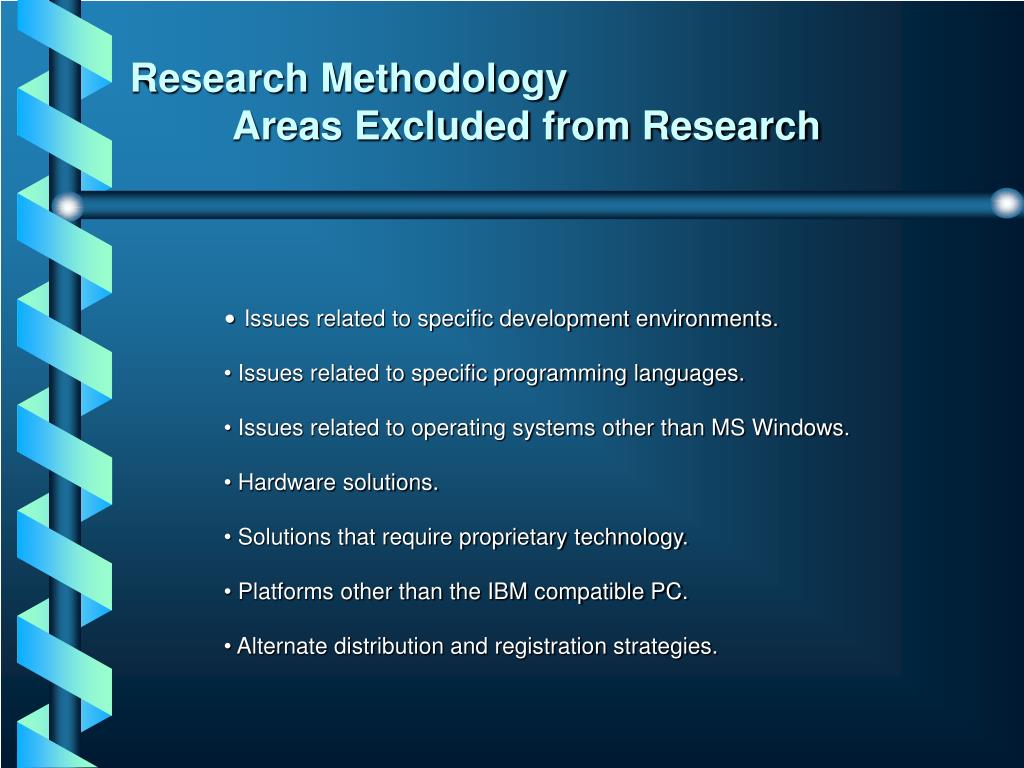 Research Methodology
Areas Excluded from Research

• Issues related to specific development environments.

• Issues related to specific programming languages.

• Issues related to operating systems other than MS Windows.

• Hardware solutions.

• Solutions that require proprietary technology.

• Platforms other than the IBM compatible PC.

• Alternate distribution and registration strategies.